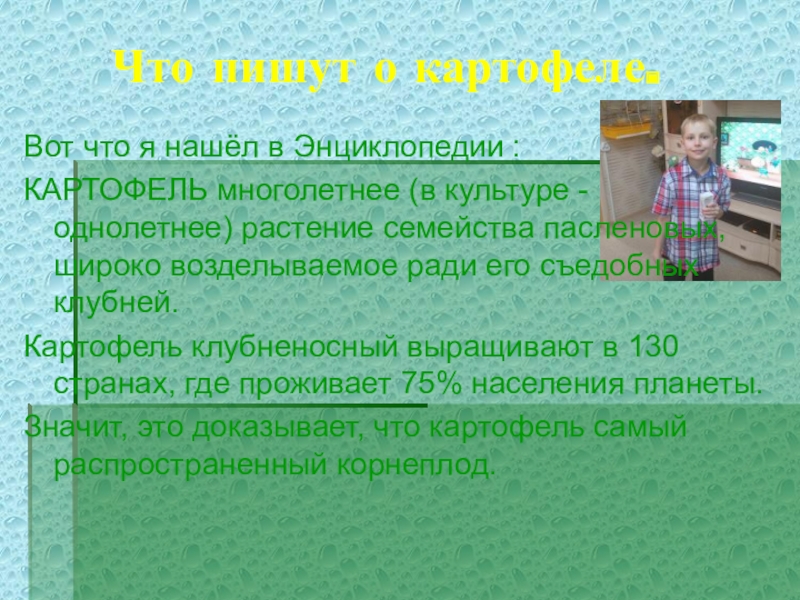 Что пишут о картофеле.

Вот что я нашёл в Энциклопедии :

КАРТОФЕЛЬ многолетнее (в культуре - однолетнее) растение семейства пасленовых, широко возделываемое ради его съедобных клубней.

Картофель клубненосный выращивают в 130 странах, где проживает 75% населения планеты.

Значит, это доказывает, что картофель самый распространенный корнеплод.